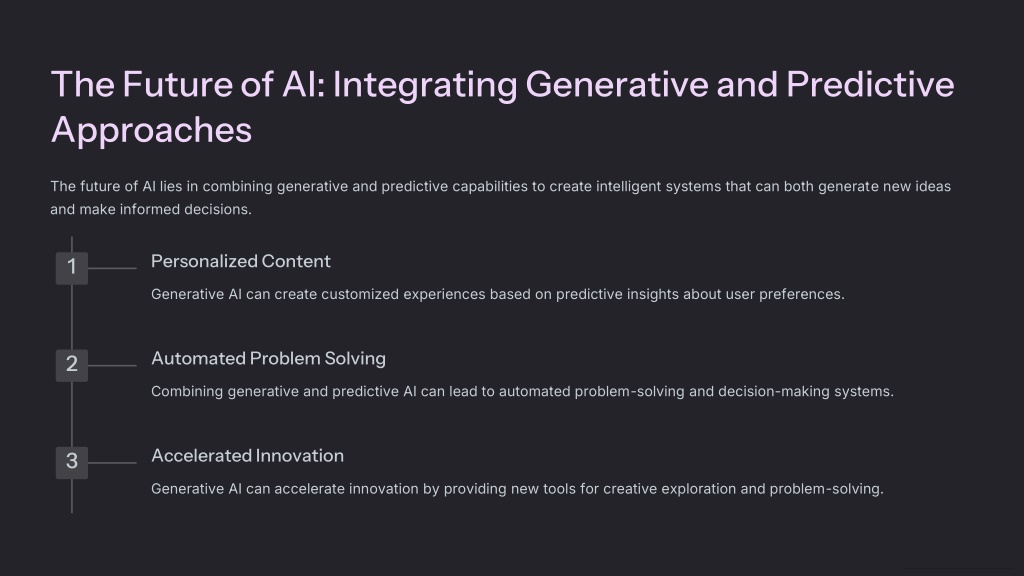 The Future of AI: Integrating Generative and Predictive Approaches

The future of AI lies in combining generative and predictive capabilities to create intelligent systems that can both generate new ideas and make informed decisions.

1

Personalized Content

Generative AI can create customized experiences based on predictive insights about user preferences.

2

Automated Problem Solving

Combining generative and predictive AI can lead to automated problem-solving and decision-making systems.

3

Accelerated Innovation

Generative AI can accelerate innovation by providing new tools for creative exploration and problem-solving.